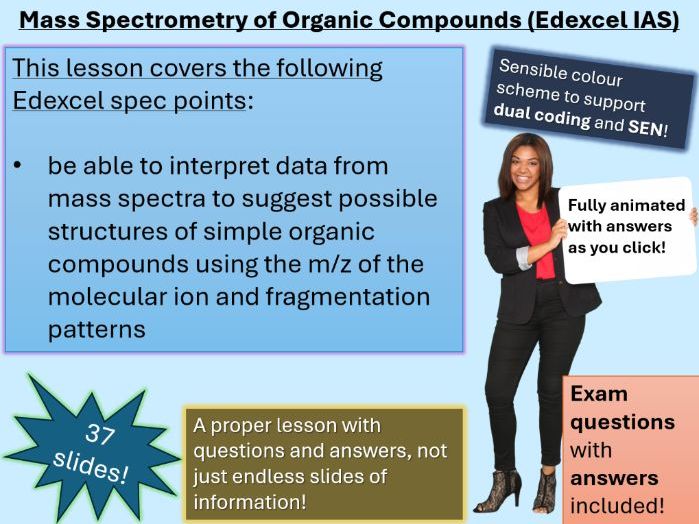 Mass Spectrometry of Organic Compounds (Edexcel IAS)

This lesson covers the following Edexcel spec points:

• be able to interpret data from mass spectra to suggest possible structures of simple organic compounds using the m/z of the molecular ion and fragmentation patterns

Sensible colour scheme to support dual coding and SEN!

Fully animated with answers as you click!

37 slides!

A proper lesson with questions and answers, not just endless slides of information!

Exam questions with answers included!